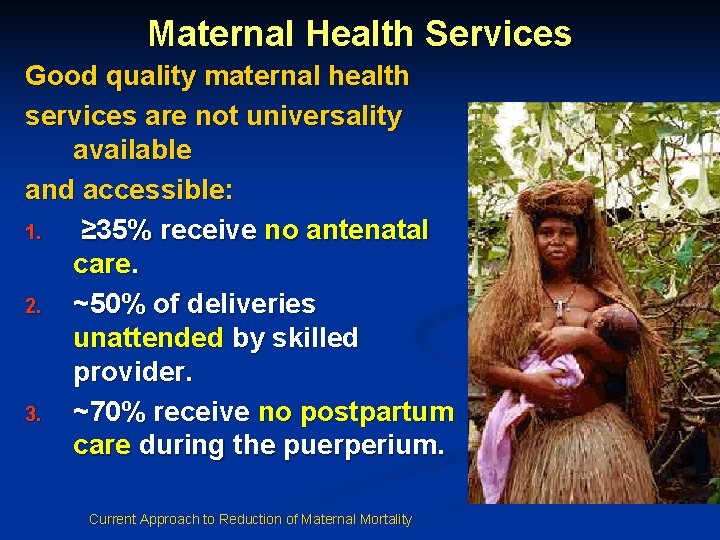 Maternal Health Services

Good quality maternal health services are not universality available and accessible:

1. ≥35% receive no antenatal care.
2. ~50% of deliveries unattended by skilled provider.
3. ~70% receive no postpartum care during the puerperium.

Current Approach to Reduction of Maternal Mortality